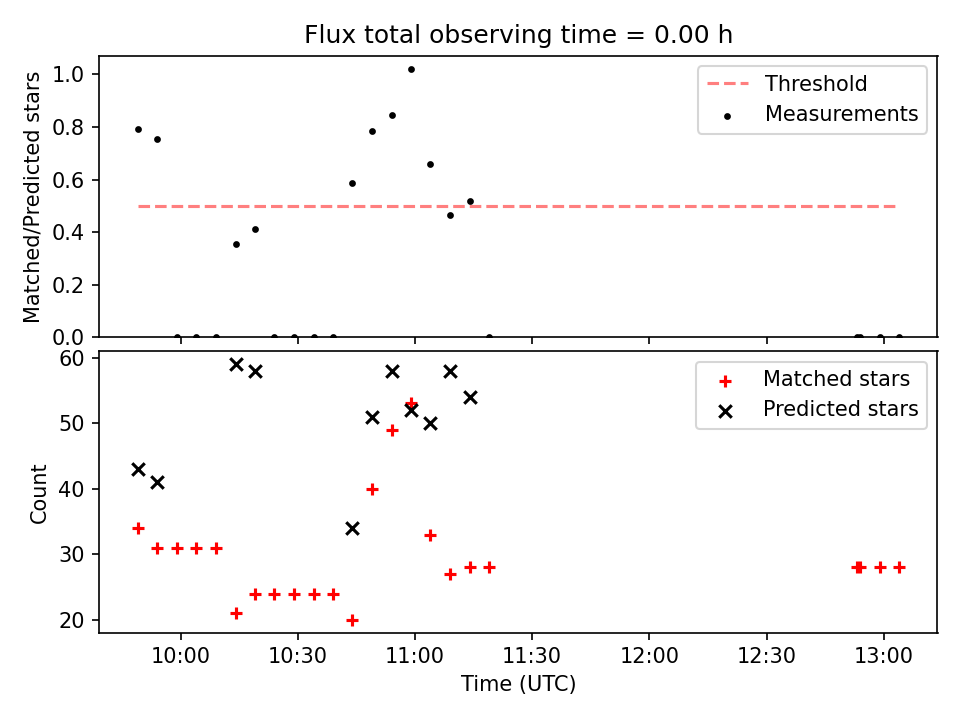 Flux total observing time = 0.00 h

Matched/Predicted stars

1.0
0.8
0.6
0.4
0.2
0.0

Threshold
Measurements

Count

60
50
40
30
20

Matched stars
Predicted stars

10:00
10:30
11:00
11:30
12:00
12:30
13:00

Time (UTC)